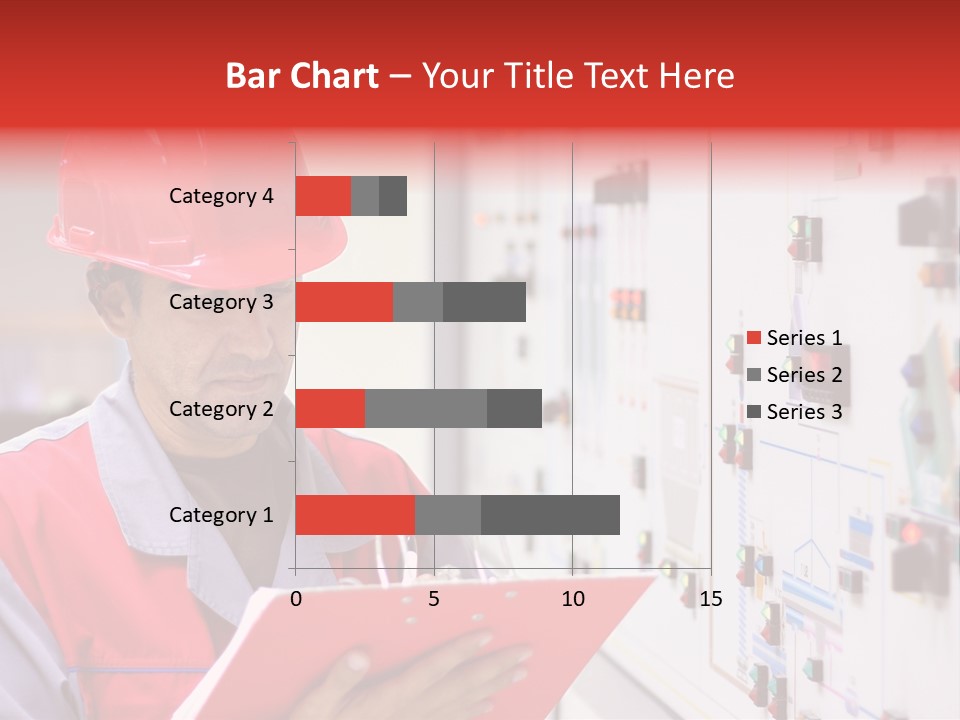 Bar Chart – Your Title Text Here

Category 4
Category 3
Category 2
Category 1

0
5
10
15

Series 1
Series 2
Series 3